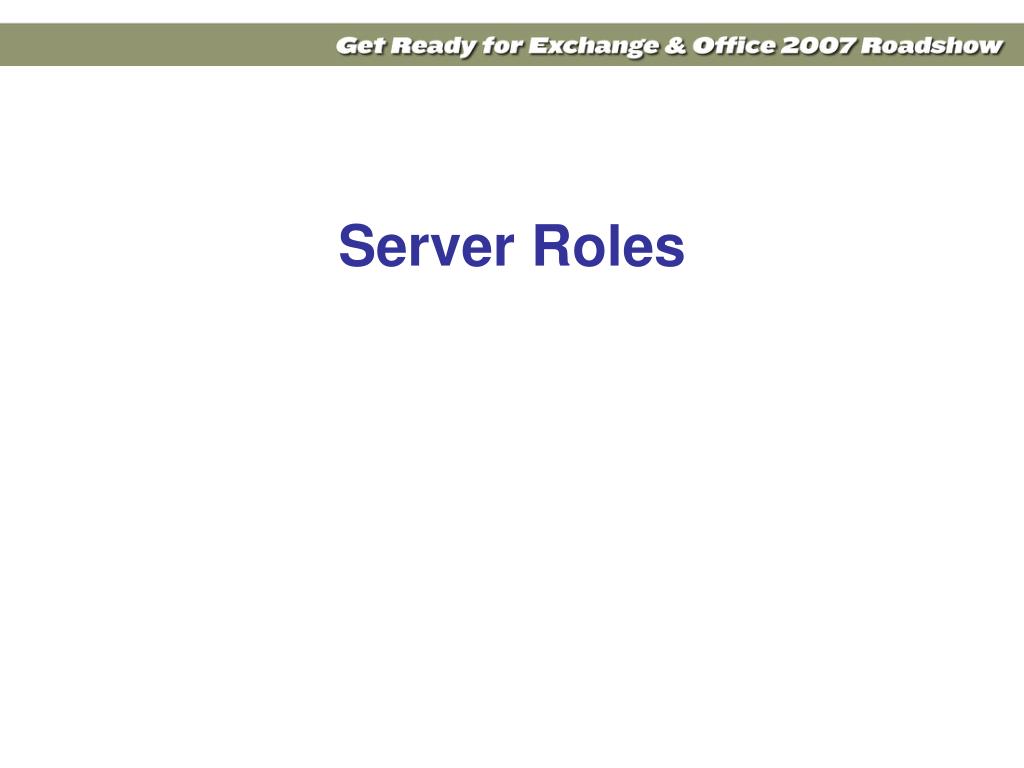 Get Ready for Exchange & Office 2007 Roadshow

Server Roles